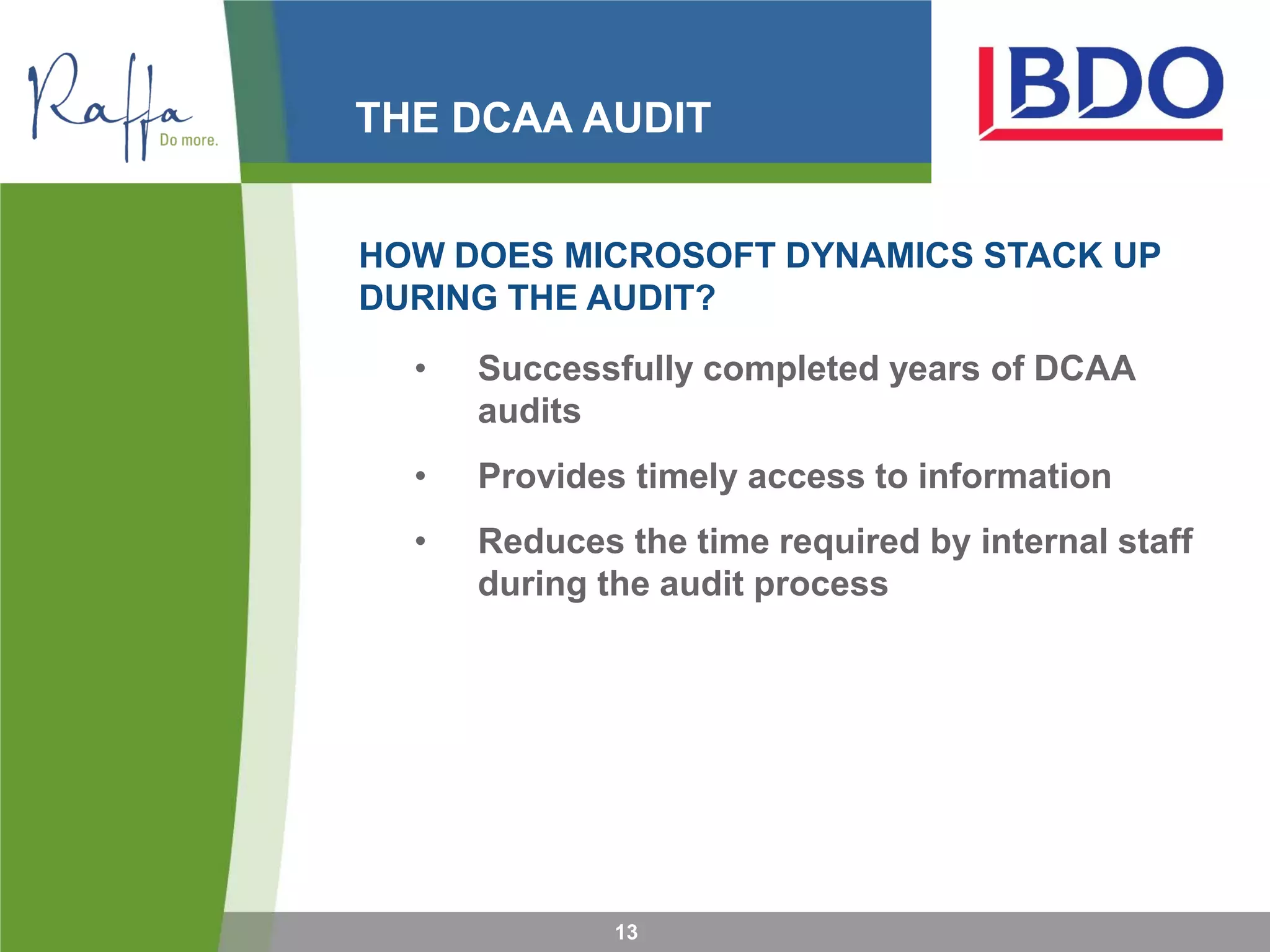 Raffa
Do more.

THE DCAA AUDIT

BDO

HOW DOES MICROSOFT DYNAMICS STACK UP DURING THE AUDIT?

• Successfully completed years of DCAA audits

• Provides timely access to information

• Reduces the time required by internal staff during the audit process

13